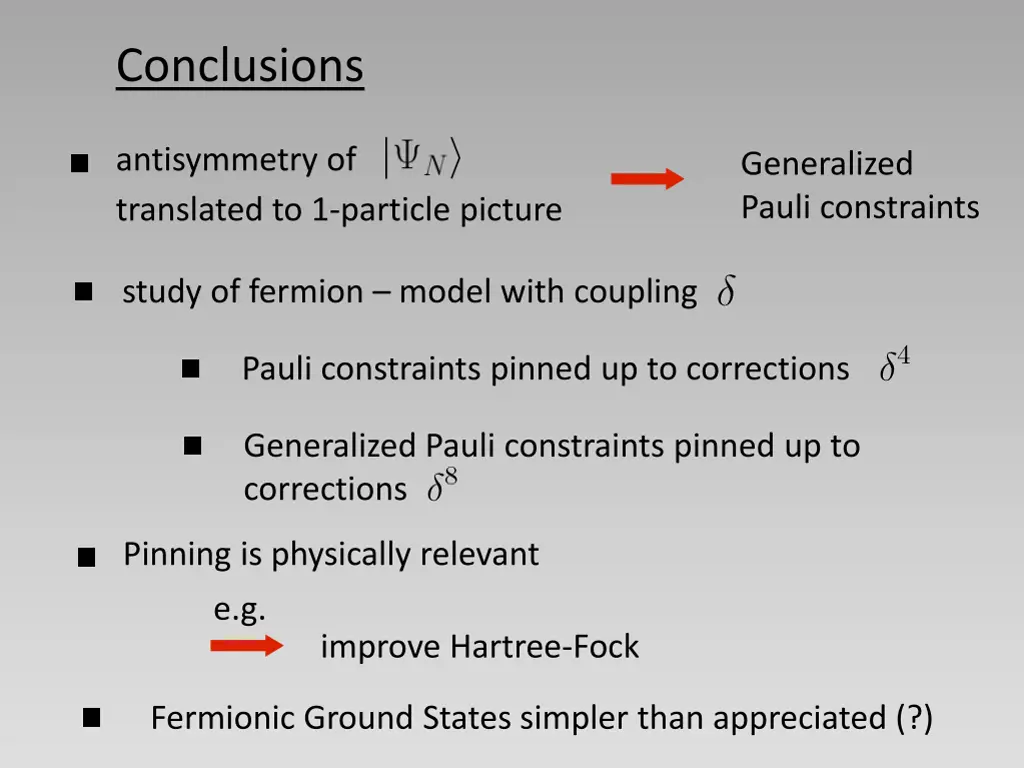 Conclusions

antisymmetry of $|\Psi_N\rangle$ translated to 1-particle picture

Generalized Pauli constraints

study of fermion – model with coupling $\delta$

Pauli constraints pinned up to corrections $\delta^4$

Generalized Pauli constraints pinned up to corrections $\delta^8$

Pinning is physically relevant

e.g.

improve Hartree-Fock

Fermionic Ground States simpler than appreciated (?)